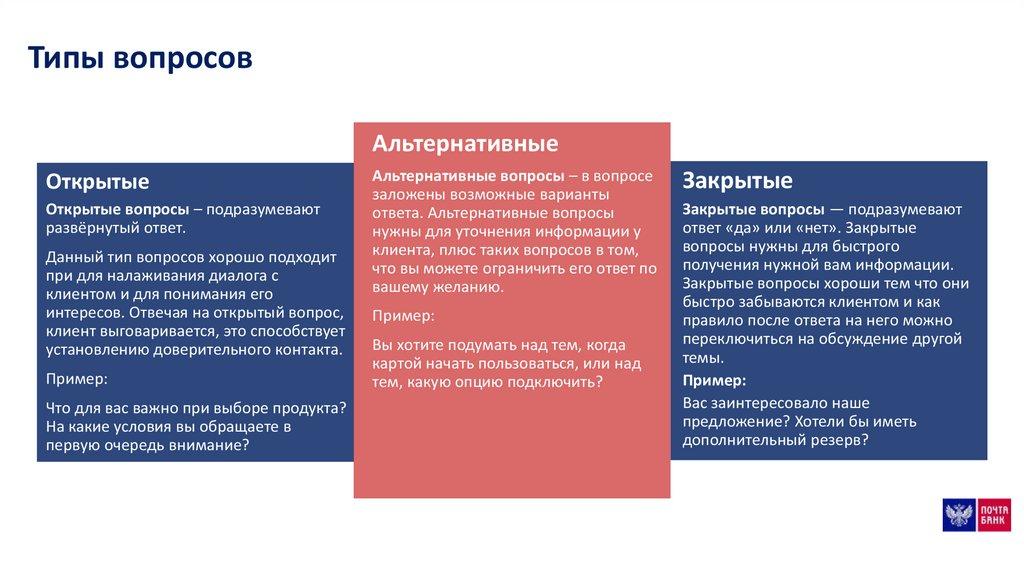 Типы вопросов

Открытые

Открытые вопросы – подразумевают развёрнутый ответ.

Данный тип вопросов хорошо подходит при для налаживания диалога с клиентом и для понимания его интересов. Отвечая на открытый вопрос, клиент выговаривается, это способствует установлению доверительного контакта.

Пример:

Что для вас важно при выборе продукта? На какие условия вы обращаете в первую очередь внимание?

Альтернативные

Альтернативные вопросы – в вопросе заложены возможные варианты ответа. Альтернативные вопросы нужны для уточнения информации у клиента, плюс таких вопросов в том, что вы можете ограничить его ответ по вашему желанию.

Пример:

Вы хотите подумать над тем, когда картой начать пользоваться, или над тем, какую опцию подключить?

Закрытые

Закрытые вопросы — подразумевают ответ «да» или «нет». Закрытые вопросы нужны для быстрого получения нужной вам информации. Закрытые вопросы хороши тем что они быстро забываются клиентом и как правило после ответа на него можно переключиться на обсуждение другой темы.

Пример:

Вас заинтересовало наше предложение? Хотели бы иметь дополнительный резерв?

ПОЧТА БАНК